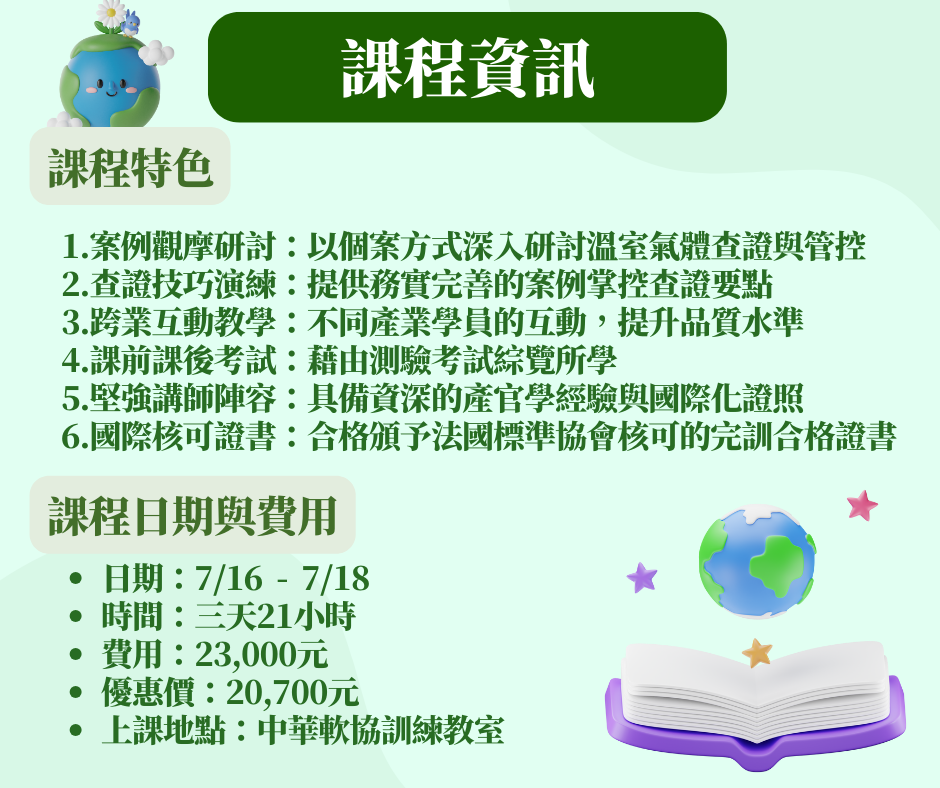 課程資訊

課程特色

1.案例觀摩研討：以個案方式深入研討溫室氣體查證與管控
2.查證技巧演練：提供務實完善的案例掌控查證要點
3.跨業互動教學：不同產業學員的互動，提升品質水準
4.課前課後考試：藉由測驗考試綜覽所學
5.堅強講師陣容：具備資深的產官學經驗與國際化證照
6.國際核可證書：合格頒予法國標準協會核可的完訓合格證書

課程日期與費用

• 日期：7/16 - 7/18
• 時間：三天21小時
• 費用：23,000元
• 優惠價：20,700元
• 上課地點：中華軟協訓練教室